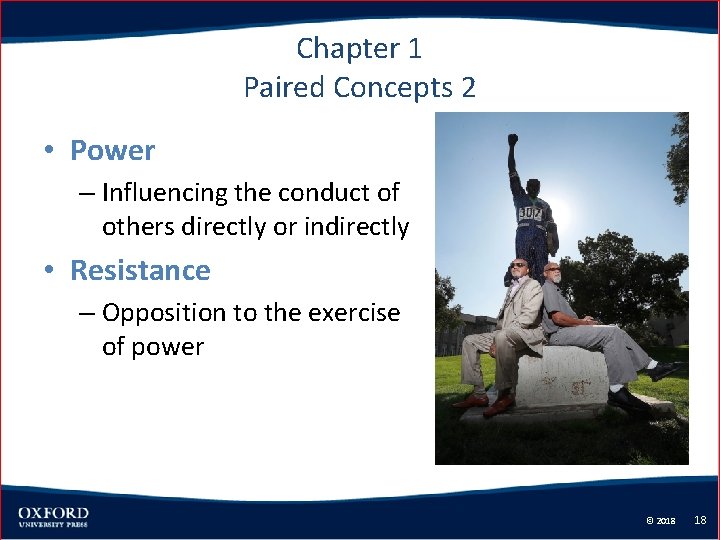 Chapter 1
Paired Concepts 2

• Power
– Influencing the conduct of others directly or indirectly

• Resistance
– Opposition to the exercise of power

307

OXFORD
UNIVERSITY PRESS

© 2018 18